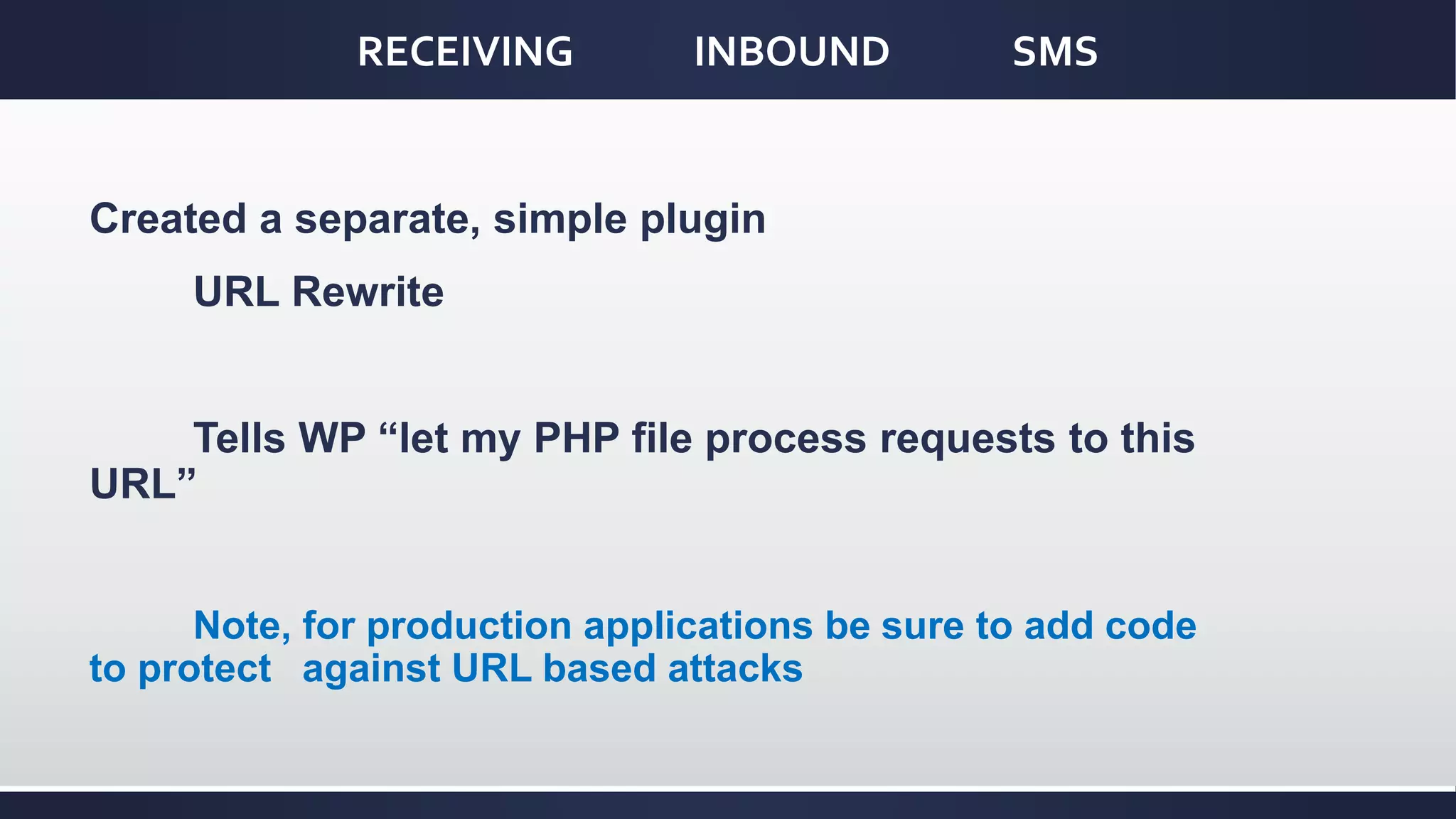 RECEIVING INBOUND SMS

Created a separate, simple plugin

URL Rewrite

Tells WP “let my PHP file process requests to this URL”

Note, for production applications be sure to add code to protect against URL based attacks